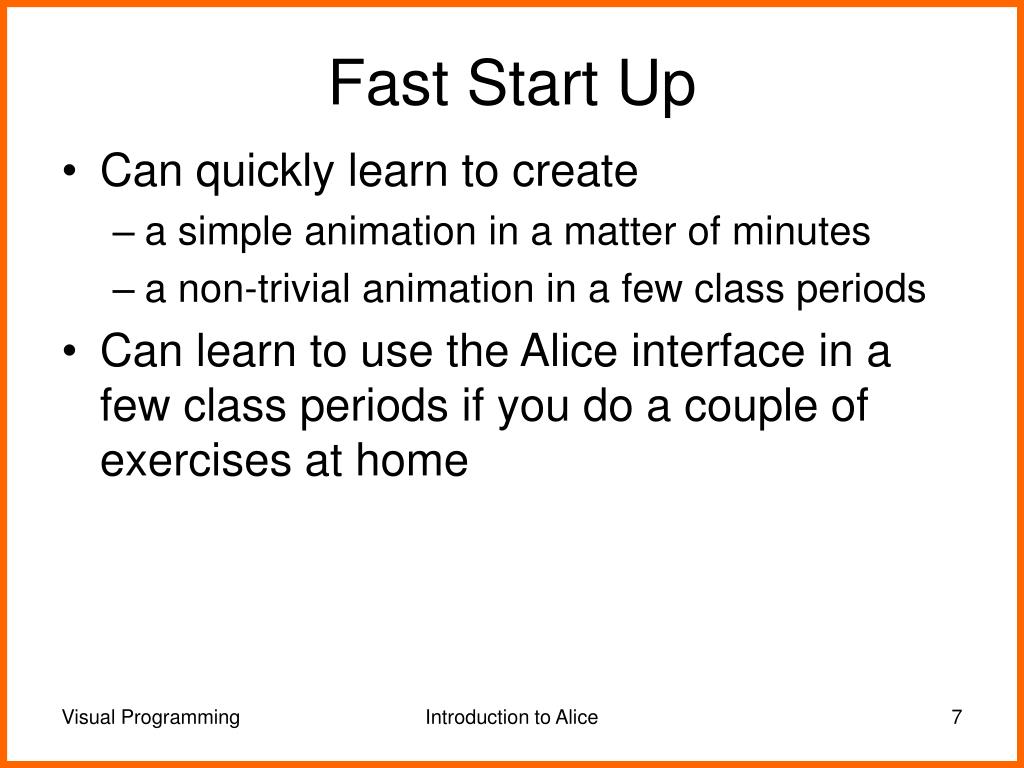 Fast Start Up

• Can quickly learn to create
– a simple animation in a matter of minutes
– a non-trivial animation in a few class periods
• Can learn to use the Alice interface in a few class periods if you do a couple of exercises at home

Visual Programming

Introduction to Alice

7